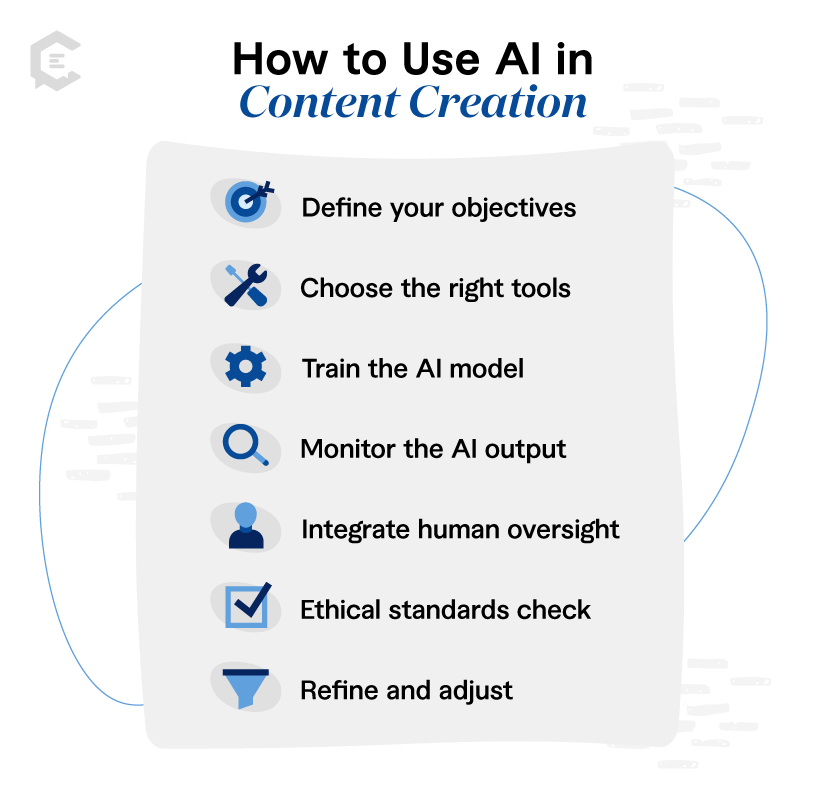 How to Use AI in
Content Creation

Define your objectives

Choose the right tools

Train the AI model

Monitor the AI output

Integrate human oversight

Ethical standards check

Refine and adjust